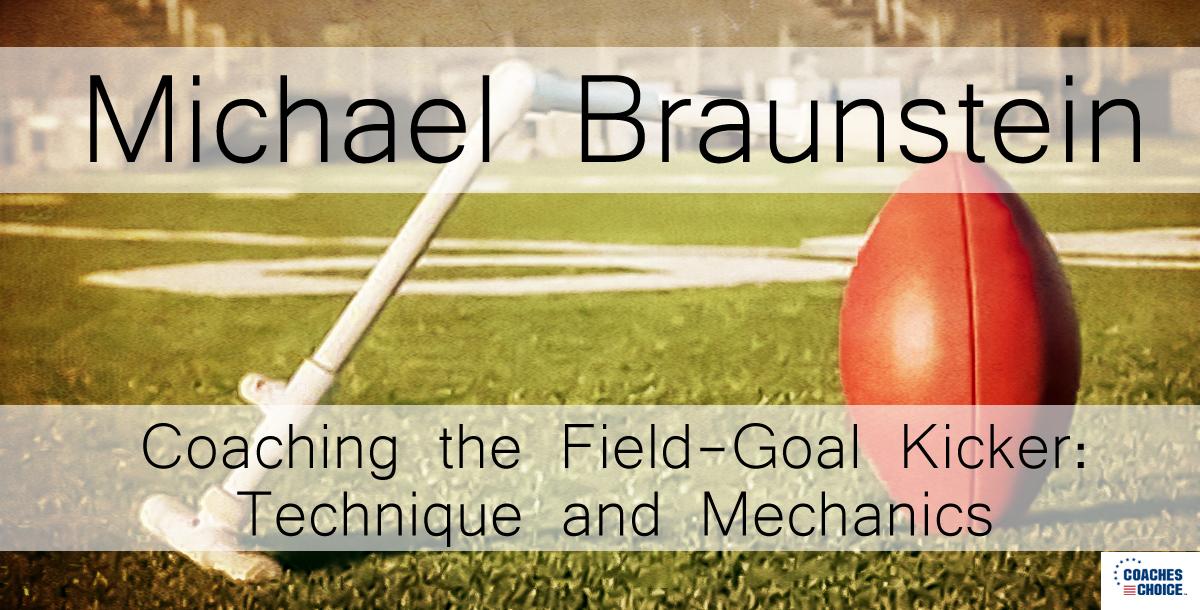 Michael Braunstein

Coaching the Field-Goal Kicker: Technique and Mechanics

COACHES CHOICE